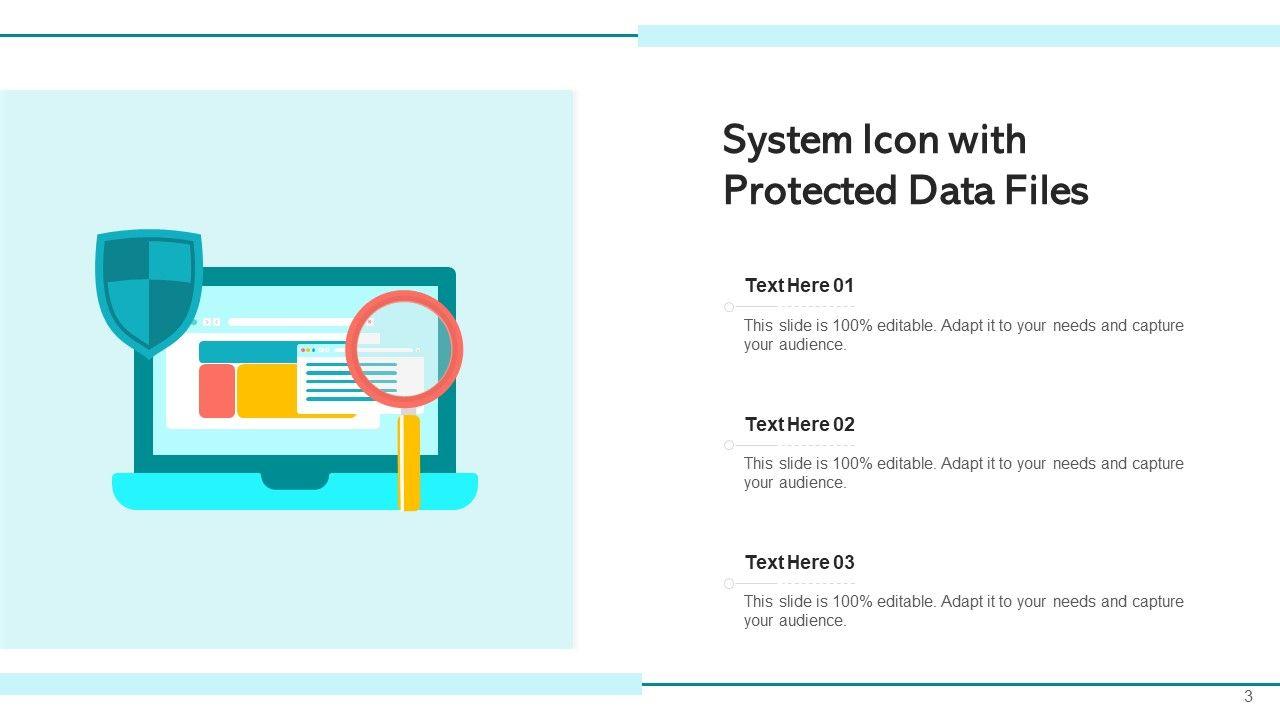 System Icon with Protected Data Files

Text Here 01

This slide is 100% editable. Adapt it to your needs and capture your audience.

Text Here 02

This slide is 100% editable. Adapt it to your needs and capture your audience.

Text Here 03

This slide is 100% editable. Adapt it to your needs and capture your audience.

3